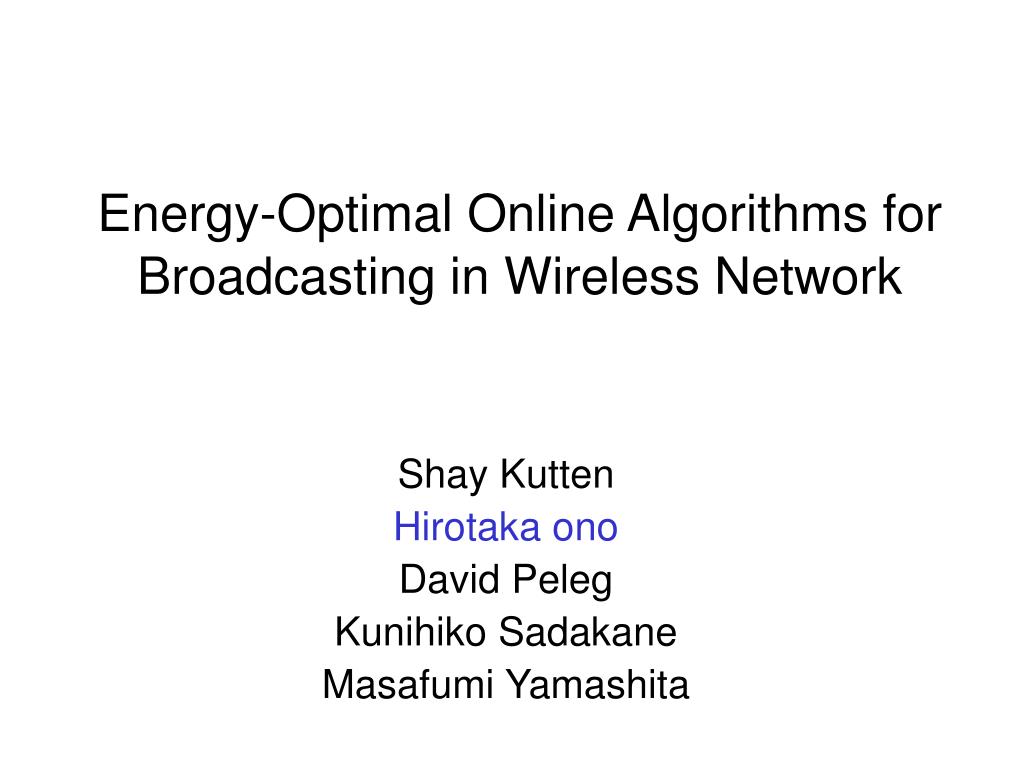 Energy-Optimal Online Algorithms for Broadcasting in Wireless Network

Shay Kutten
Hirotaka ono
David Peleg
Kunihiko Sadakane
Masafumi Yamashita